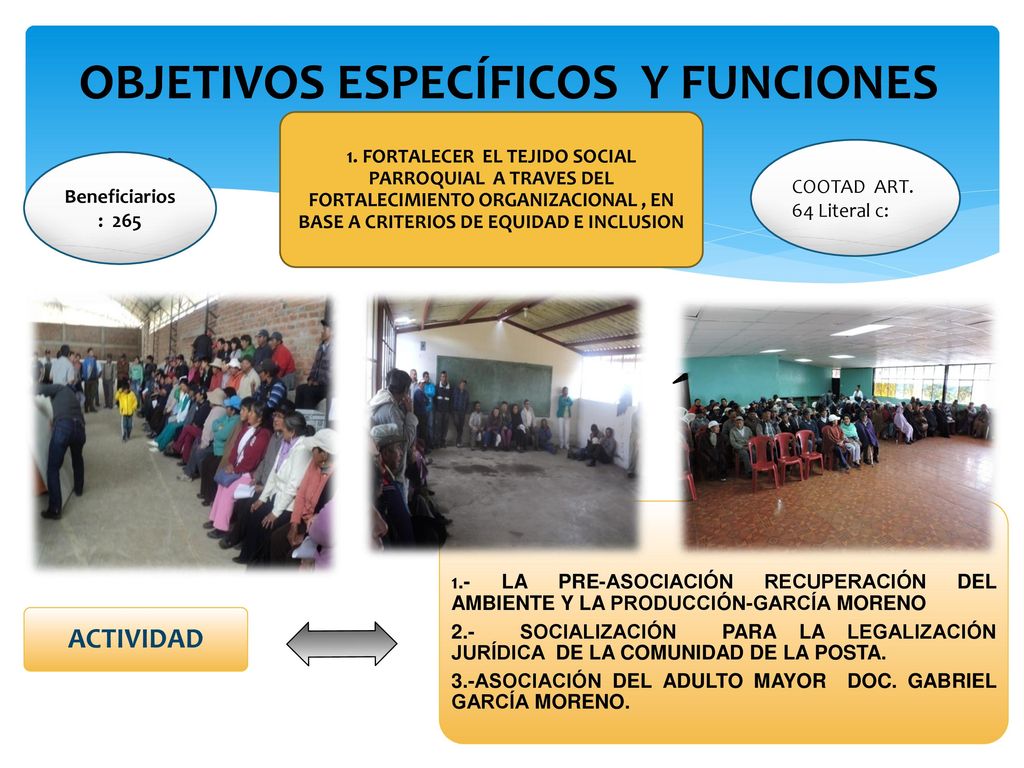 OBJETIVOS ESPECÍFICOS Y FUNCIONES

Beneficiarios : 265

1. FORTALECER EL TEJIDO SOCIAL PARROQUIAL A TRAVES DEL FORTALECIMIENTO ORGANIZACIONAL , EN BASE A CRITERIOS DE EQUIDAD E INCLUSION

COOTAD ART. 64 Literal c:

ACTIVIDAD

1.- LA PRE-ASOCIACIÓN RECUPERACIÓN DEL AMBIENTE Y LA PRODUCCIÓN-GARCÍA MORENO

2.- SOCIALIZACIÓN PARA LA LEGALIZACIÓN JURÍDICA DE LA COMUNIDAD DE LA POSTA.

3.-ASOCIACIÓN DEL ADULTO MAYOR DOC. GABRIEL GARCÍA MORENO.